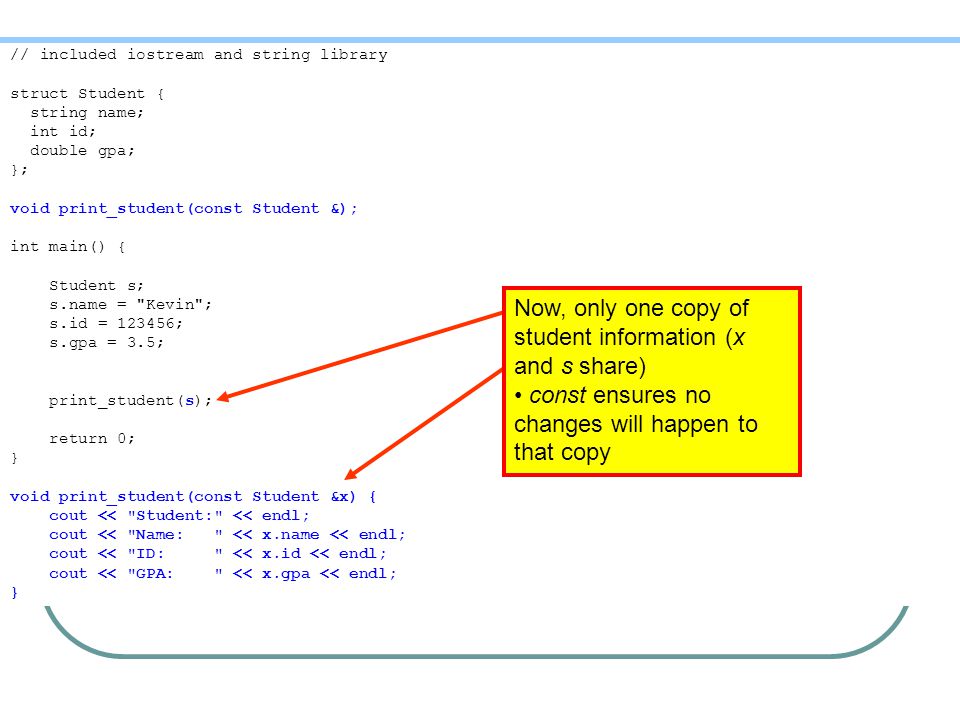 // included iostream and string library

struct Student {
  string name;
  int id;
  double gpa;
};

void print_student(const Student &);

int main() {

    Student s;
    s.name = "Kevin";
    s.id = 123456;
    s.gpa = 3.5;


    print_student(s);

    return 0;
}

void print_student(const Student &x) {
    cout << "Student:" << endl;
    cout << "Name:    " << x.name << endl;
    cout << "ID:      " << x.id << endl;
    cout << "GPA:     " << x.gpa << endl;
}

Now, only one copy of student information (x and s share)
• const ensures no changes will happen to that copy